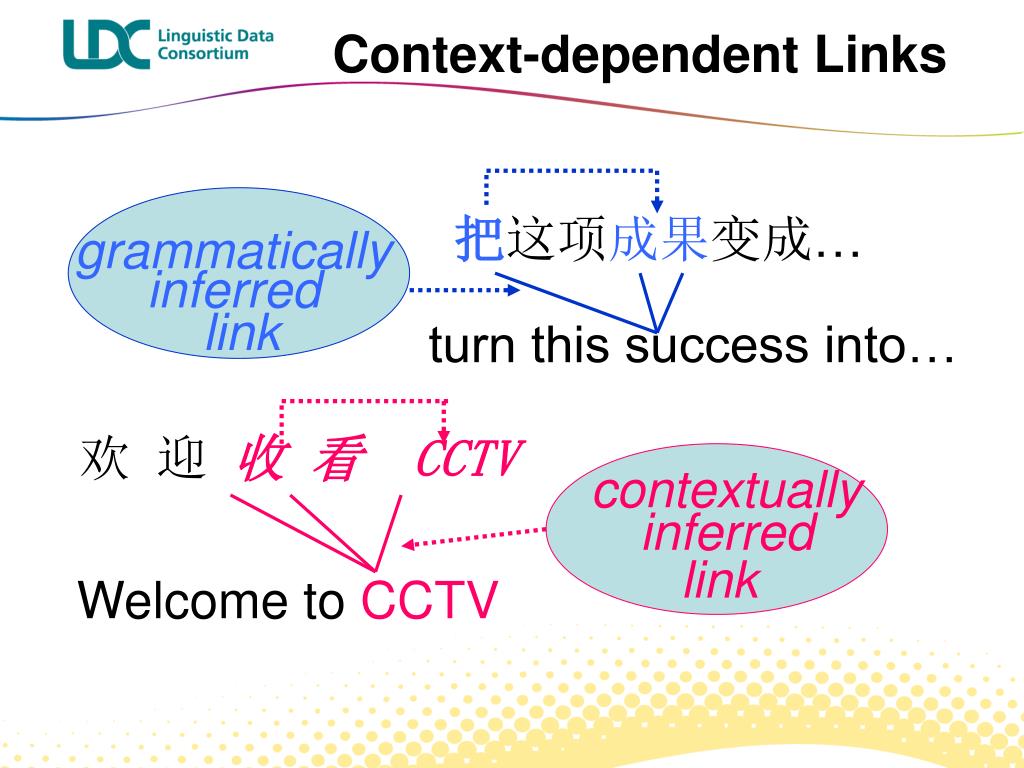 LDC Linguistic Data Consortium

Context-dependent Links

grammatically inferred link

把这项成果变成…

turn this success into…

欢 迎 收 看 CCTV

contextually inferred link

Welcome to CCTV